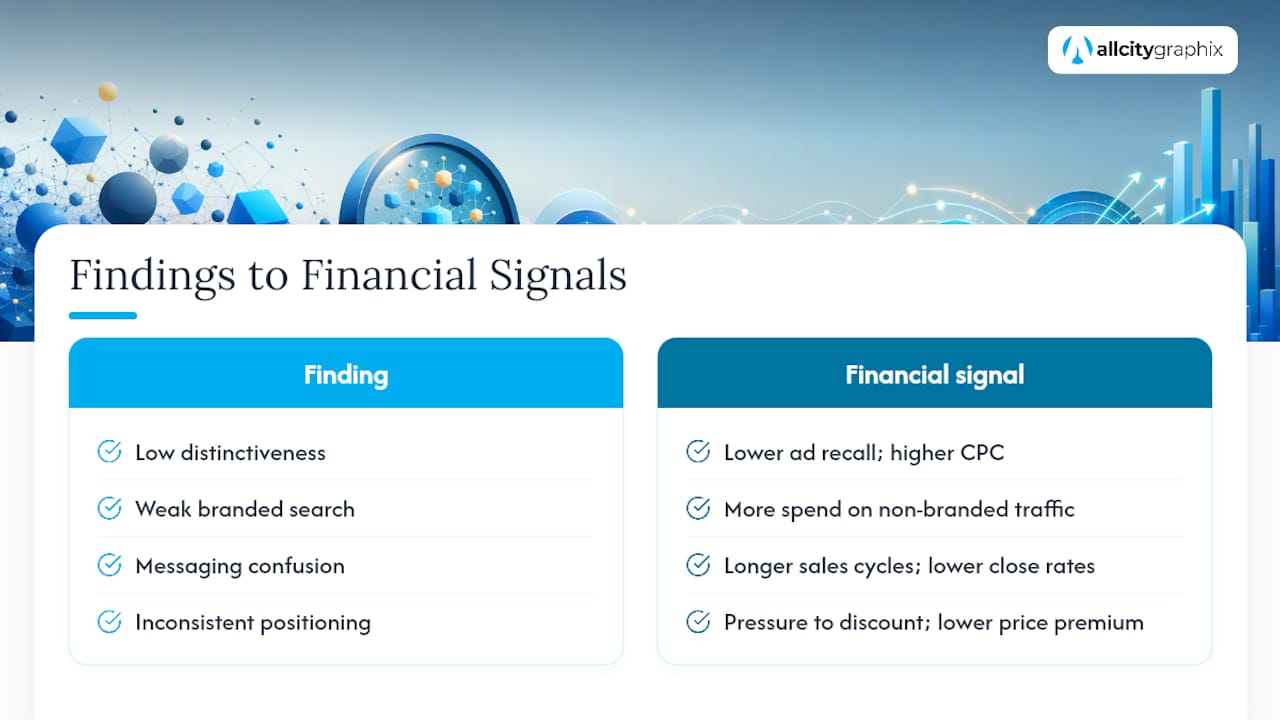 allcitygraphix

Findings to Financial Signals

Finding

Low distinctiveness

Weak branded search

Messaging confusion

Inconsistent positioning

Financial signal

Lower ad recall; higher CPC

More spend on non-branded traffic

Longer sales cycles; lower close rates

Pressure to discount; lower price premium